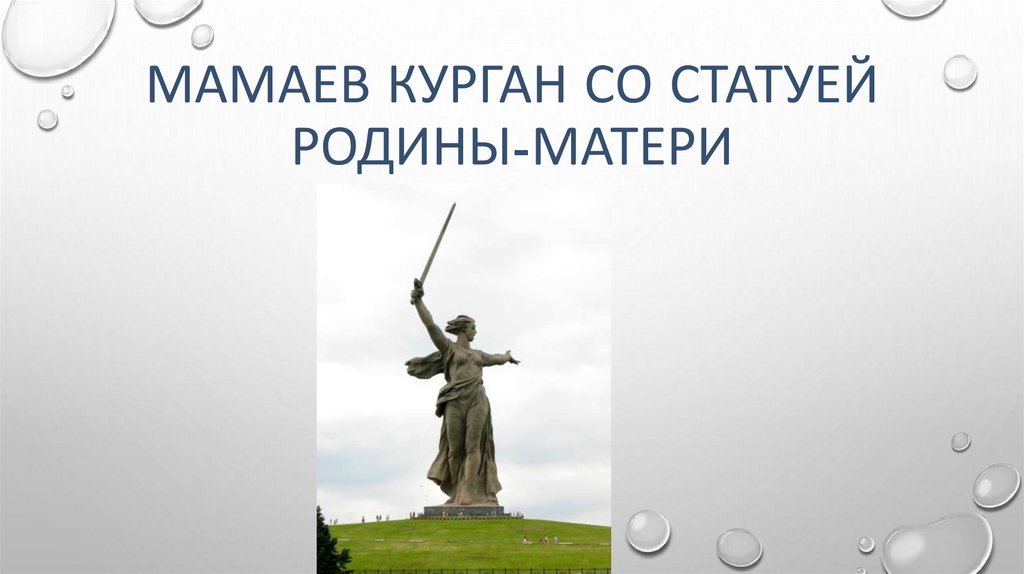 МАМАЕВ КУРГАН СО СТАТУЕЙ РОДИНЫ-МАТЕРИ